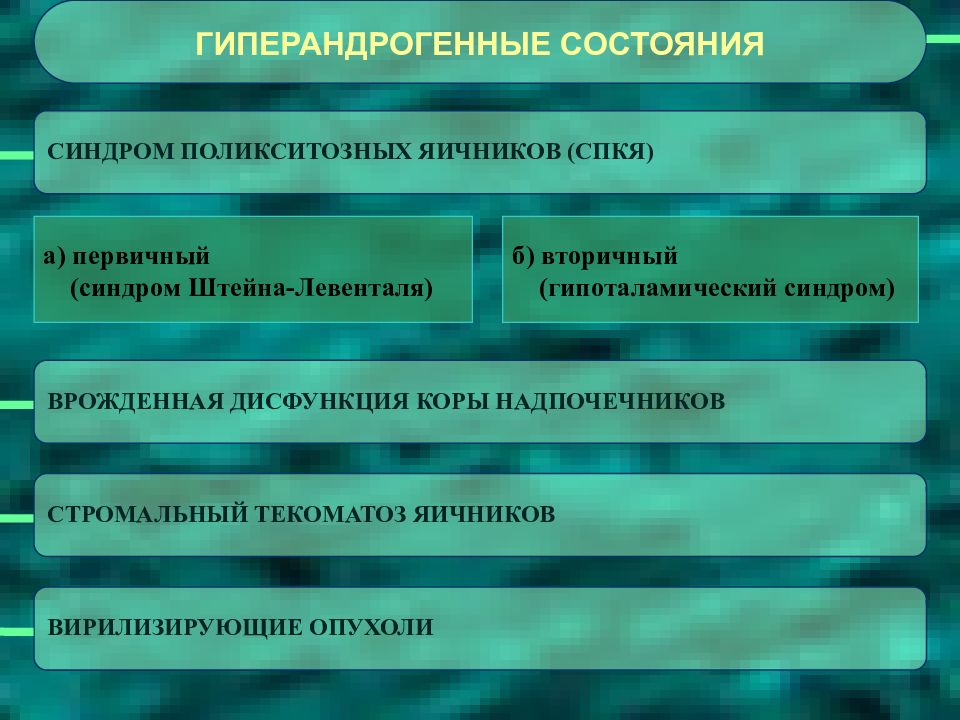 ГИПЕРАНДРОГЕННЫЕ СОСТОЯНИЯ

СИНДРОМ ПОЛИКСИТОЗНЫХ ЯИЧНИКОВ (СПКЯ)

а) первичный
(синдром Штейна-Левенталя)

б) вторичный
(гипоталамический синдром)

ВРОЖДЕННАЯ ДИСФУНКЦИЯ КОРЫ НАДПОЧЕЧНИКОВ

СТРОМАЛЬНЫЙ ТЕКОМАТОЗ ЯИЧНИКОВ

ВИРИЛИЗИРУЮЩИЕ ОПУХОЛИ